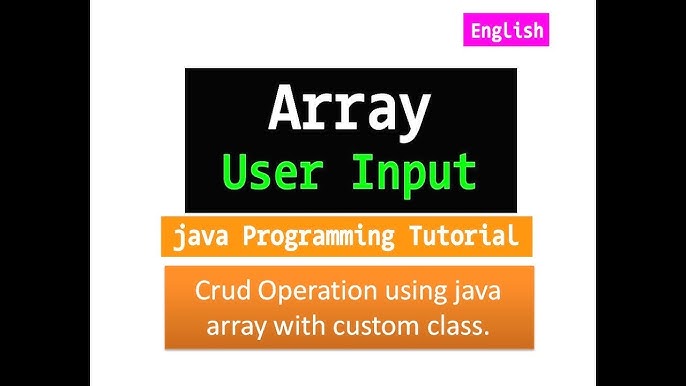 English

Array
User Input

java Programming Tutorial

Crud Operation using java array with custom class.